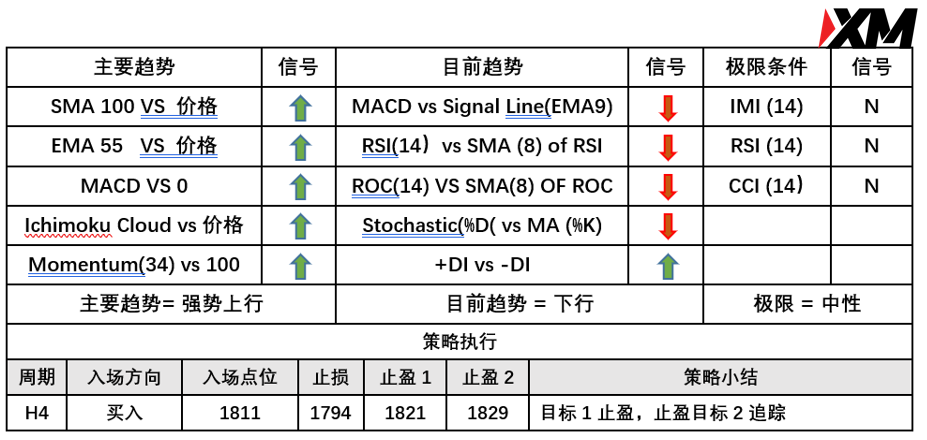 XM

| 主要趋势 | 信号 | 目前趋势 | 信号 | 极限条件 | 信号 |
|---|---|---|---|---|---|
| SMA 100 VS 价格 | ↑ | MACD vs Signal Line(EMA9) | ↓ | IMI (14) | N |
| EMA 55 VS 价格 | ↑ | RSI(14) vs SMA (8) of RSI | ↓ | RSI (14) | N |
| MACD VS 0 | ↑ | ROC(14) VS SMA(8) OF ROC | ↓ | CCI (14) | N |
| Ichimoku Cloud vs 价格 | ↑ | Stochastic(%D( vs MA (%K) | ↓ | | |
| Momentum(34) vs 100 | ↑ | +DI vs -DI | ↑ | | |
| 主要趋势= 强势上行 | | 目前趋势 = 下行 | | 极限 = 中性 | |

策略执行

| 周期 | 入场方向 | 入场点位 | 止损 | 止盈 1 | 止盈 2 | 策略小结 |
|---|---|---|---|---|---|---|
| H4 | 买入 | 1811 | 1794 | 1821 | 1829 | 目标 1 止盈，止盈目标 2 追踪 |